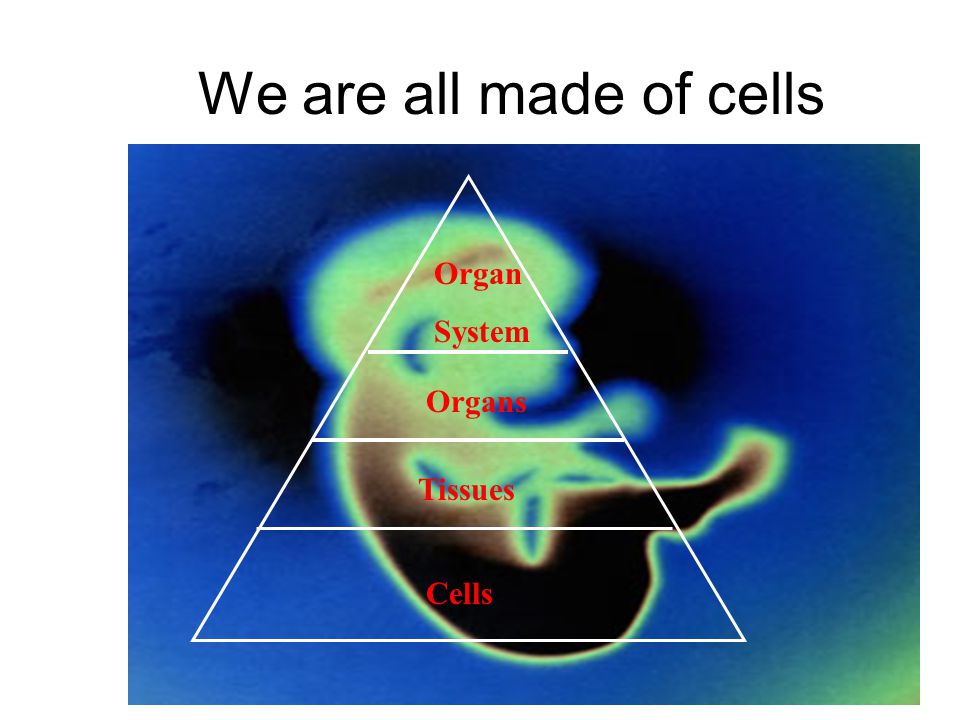 We are all made of cells

Organ System

Organs

Tissues

Cells